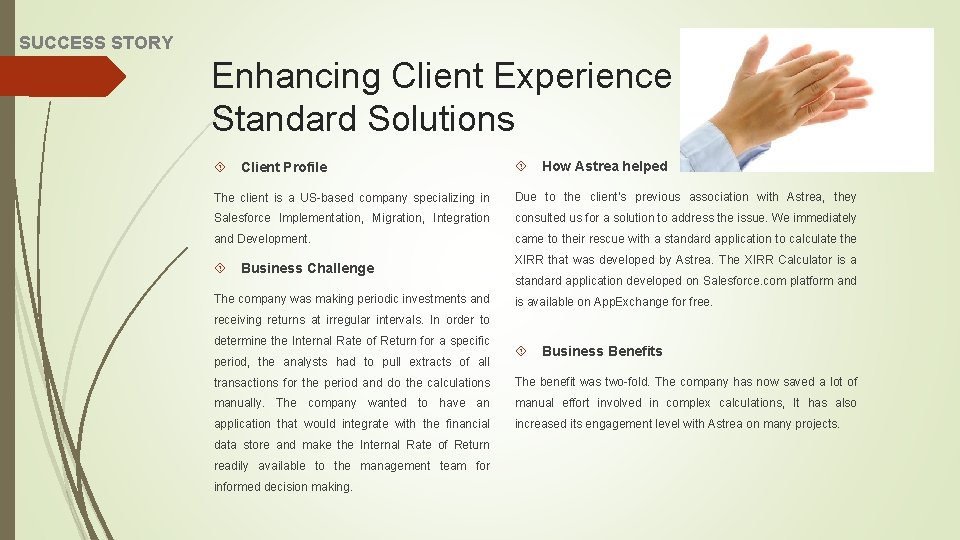 SUCCESS STORY

Enhancing Client Experience
Standard Solutions

Client Profile

The client is a US-based company specializing in Salesforce Implementation, Migration, Integration and Development.

Business Challenge

The company was making periodic investments and receiving returns at irregular intervals. In order to determine the Internal Rate of Return for a specific period, the analysts had to pull extracts of all transactions for the period and do the calculations manually. The company wanted to have an application that would integrate with the financial data store and make the Internal Rate of Return readily available to the management team for informed decision making.

How Astrea helped

Due to the client's previous association with Astrea, they consulted us for a solution to address the issue. We immediately came to their rescue with a standard application to calculate the XIRR that was developed by Astrea. The XIRR Calculator is a standard application developed on Salesforce.com platform and is available on AppExchange for free.

Business Benefits

The benefit was two-fold. The company has now saved a lot of manual effort involved in complex calculations, It has also increased its engagement level with Astrea on many projects.